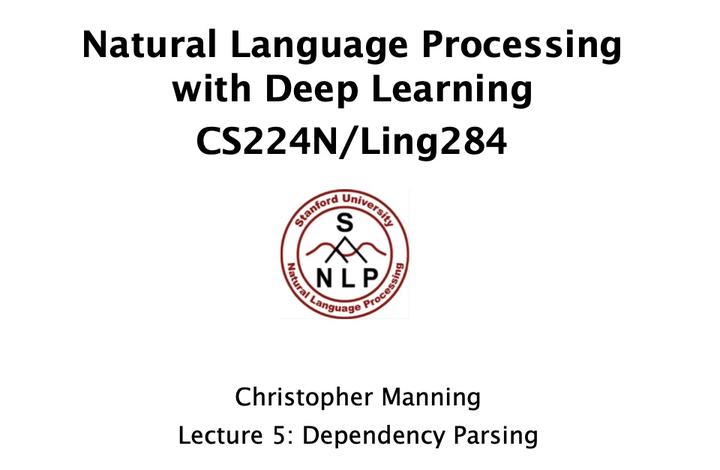 Natural Language Processing with Deep Learning
CS224N/Ling284

Stanford University
S
NLP
Natural Language Processing

Christopher Manning
Lecture 5: Dependency Parsing